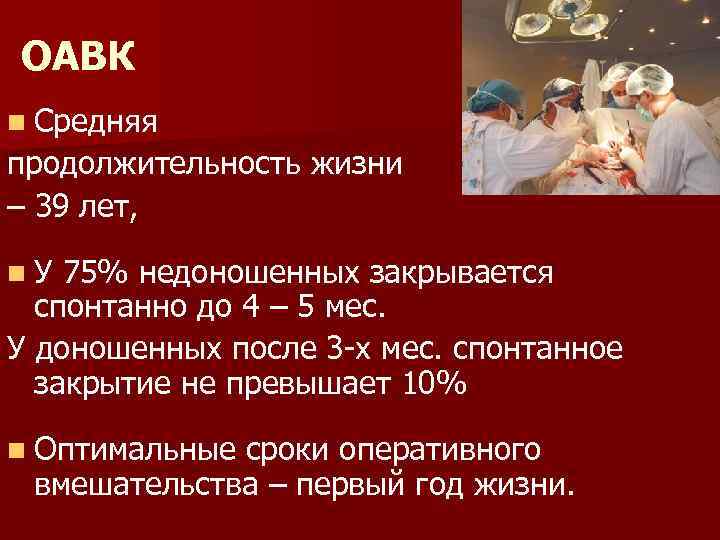 ОАВК

Средняя продолжительность жизни – 39 лет,

У 75% недоношенных закрывается спонтанно до 4 – 5 мес.

У доношенных после 3-х мес. спонтанное закрытие не превышает 10%

Оптимальные сроки оперативного вмешательства – первый год жизни.